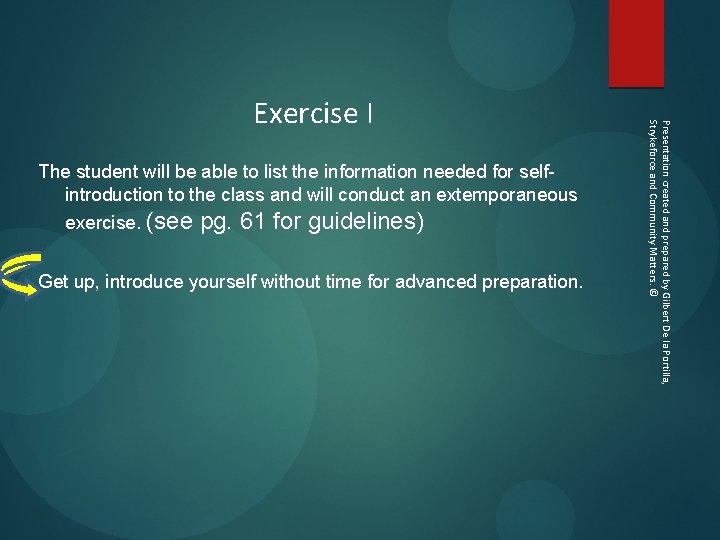 Exercise I

The student will be able to list the information needed for self-introduction to the class and will conduct an extemporaneous exercise. (see pg. 61 for guidelines)

Get up, introduce yourself without time for advanced preparation.

Presentation created and prepared by Gilbert De la Portilla, Strykeforce and Community Matters. @